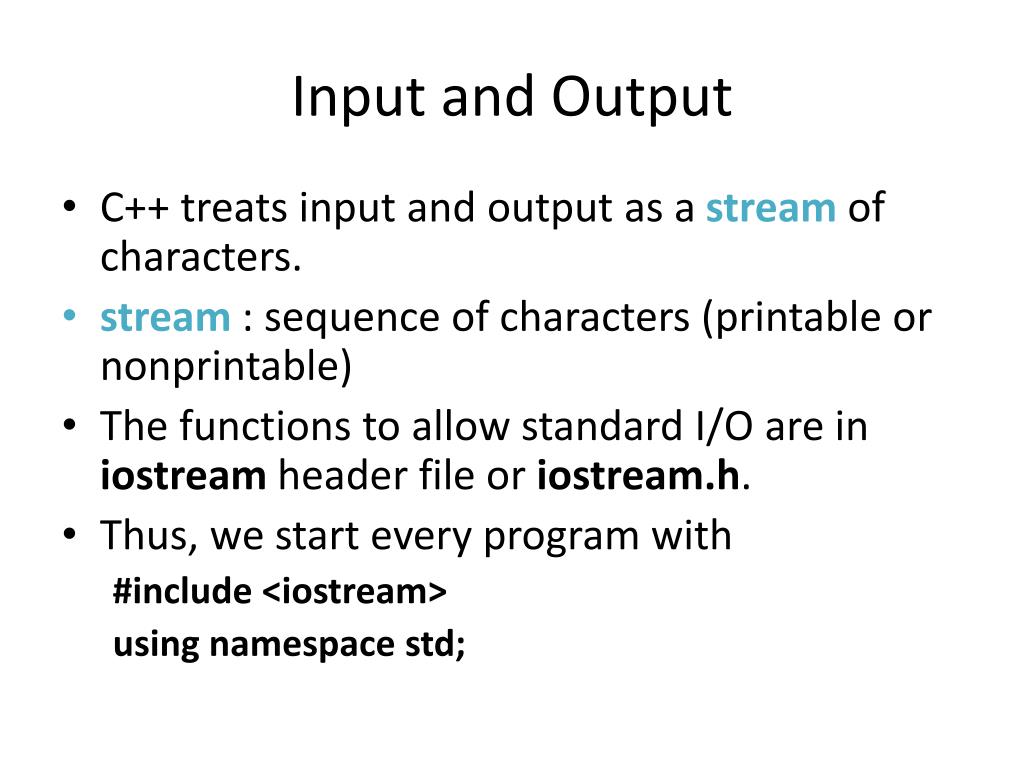 Input and Output

• C++ treats input and output as a stream of characters.

• stream : sequence of characters (printable or nonprintable)

• The functions to allow standard I/O are in iostream header file or iostream.h.

• Thus, we start every program with

#include <iostream>

using namespace std;